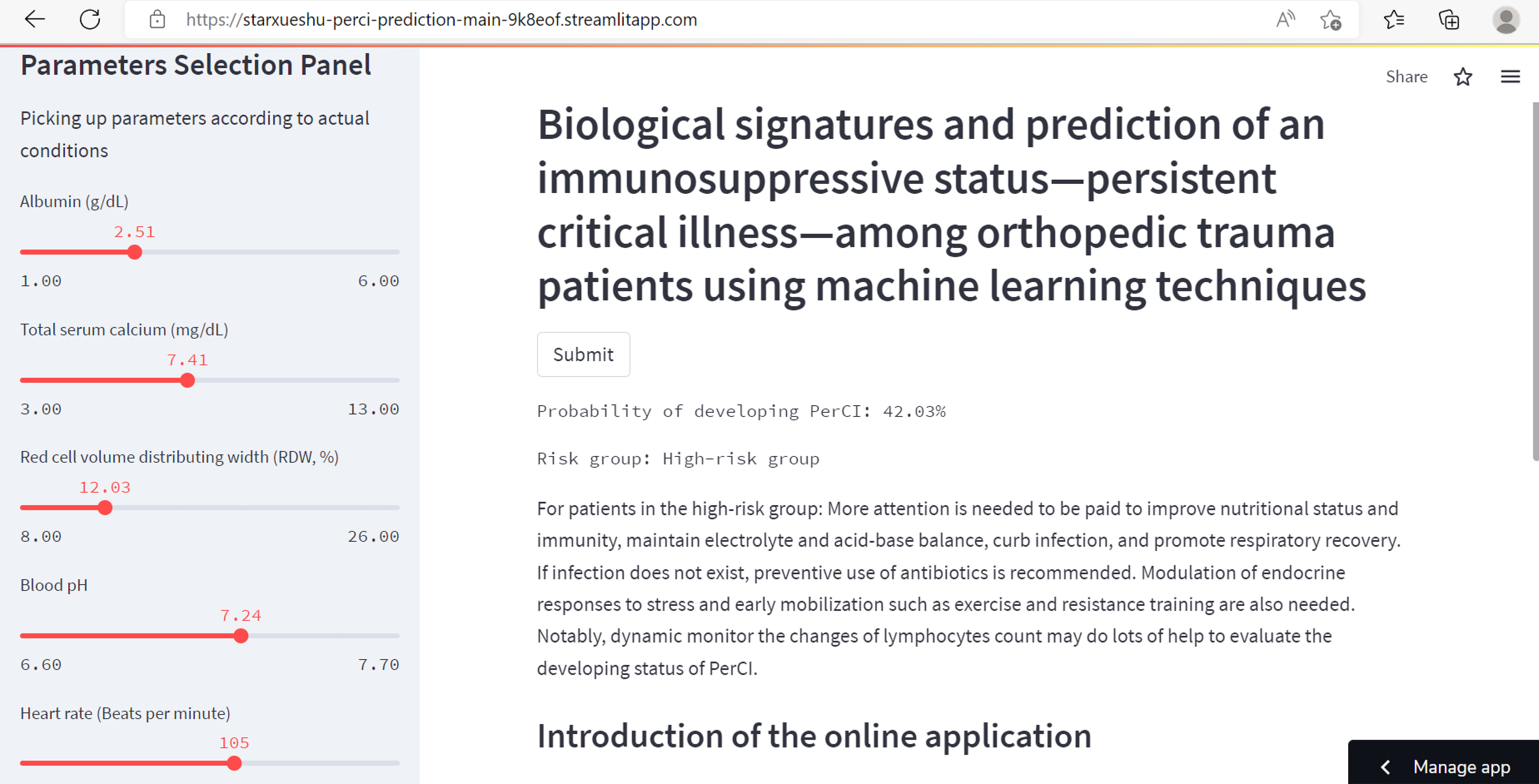 https://starxueshu-perci-prediction-main-9k8eof.streamlitapp.com

Parameters Selection Panel

Picking up parameters according to actual conditions

Albumin (g/dL)

2.51

1.00

6.00

Total serum calcium (mg/dL)

7.41

3.00

13.00

Red cell volume distributing width (RDW, %)

12.03

8.00

26.00

Blood pH

7.24

6.60

7.70

Heart rate (Beats per minute)

105

Share

Biological signatures and prediction of an immunosuppressive status—persistent critical illness—among orthopedic trauma patients using machine learning techniques

Submit

Probability of developing PerCI: 42.03%

Risk group: High-risk group

For patients in the high-risk group: More attention is needed to be paid to improve nutritional status and immunity, maintain electrolyte and acid-base balance, curb infection, and promote respiratory recovery. If infection does not exist, preventive use of antibiotics is recommended. Modulation of endocrine responses to stress and early mobilization such as exercise and resistance training are also needed. Notably, dynamic monitor the changes of lymphocytes count may do lots of help to evaluate the developing status of PerCI.

Introduction of the online application

Manage app